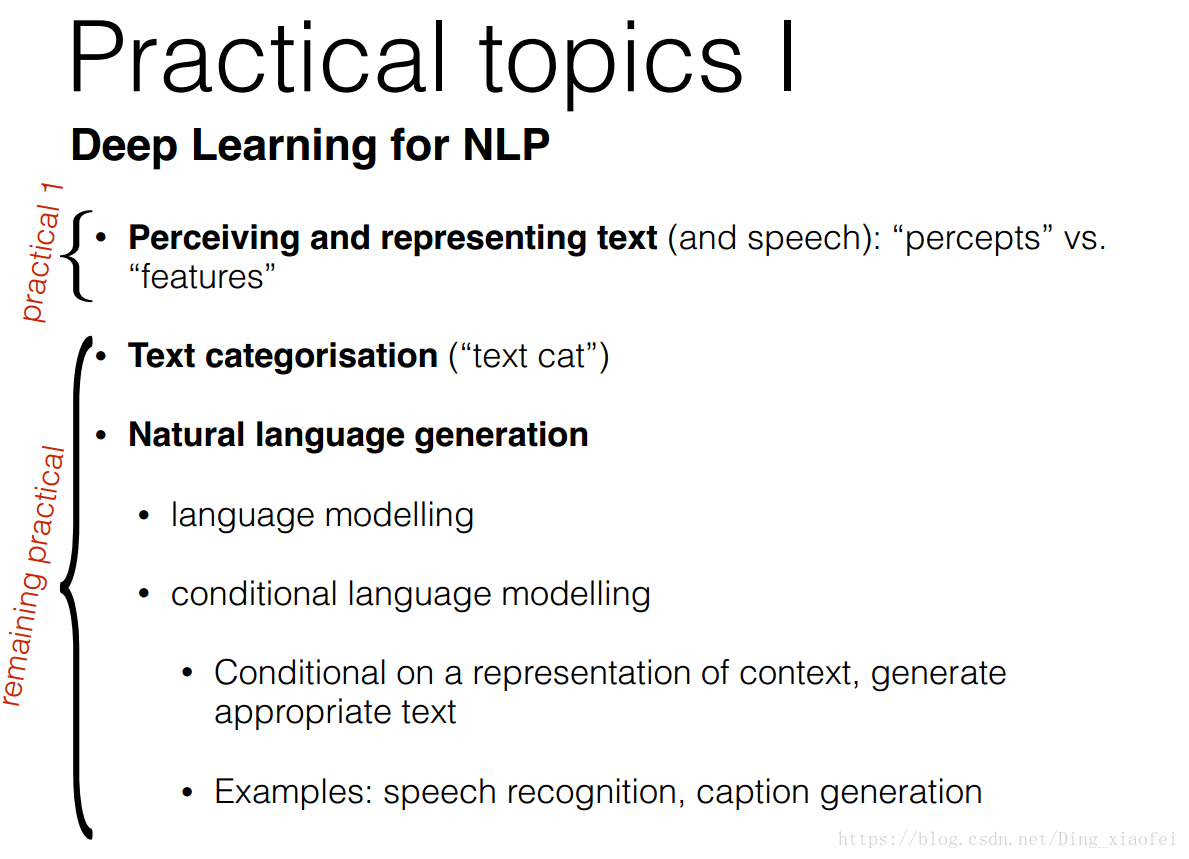 Practical topics I

Deep Learning for NLP

practical 1

• Perceiving and representing text (and speech): “percepts” vs. “features”

remaining practical

• Text categorisation (“text cat”)

• Natural language generation

• language modelling

• conditional language modelling

• Conditional on a representation of context, generate appropriate text

• Examples: speech recognition, caption generation

https://blog.csdn.net/Ding_xiaofei